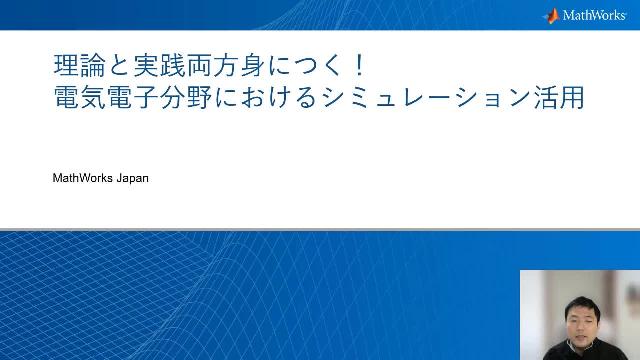 MathWorks

理論と実践両方身につく！
電気電子分野におけるシミュレーション活用

MathWorks Japan